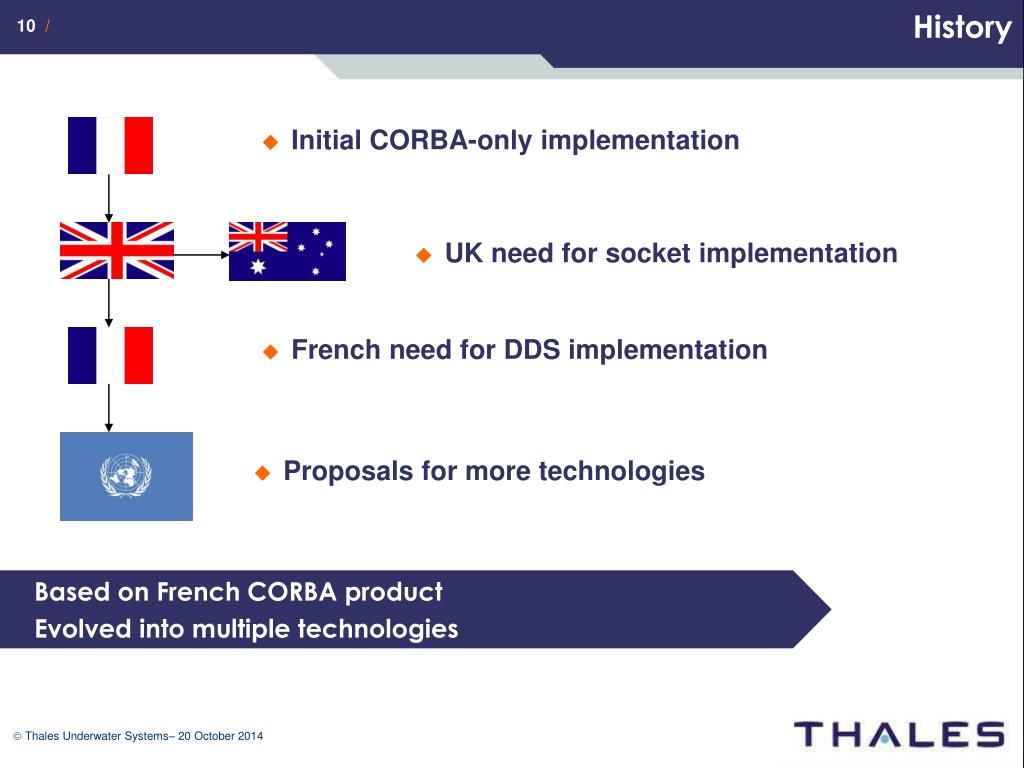 10 /

History

◆ Initial CORBA-only implementation

◆ UK need for socket implementation

◆ French need for DDS implementation

◆ Proposals for more technologies

Based on French CORBA product
Evolved into multiple technologies

© Thales Underwater Systems– 20 October 2014

THALES